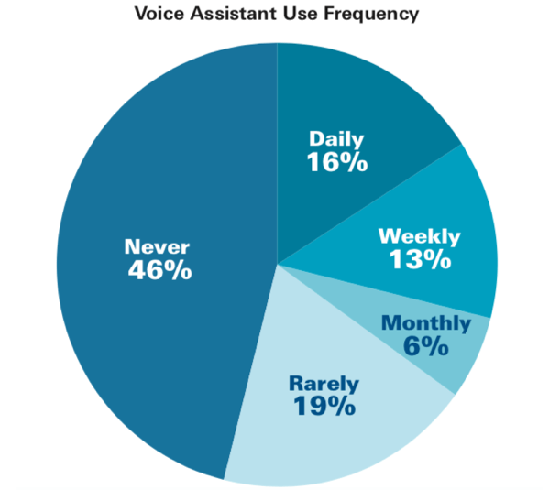 Voice Assistant Use Frequency

Daily
16%

Weekly
13%

Monthly
6%

Rarely
19%

Never
46%